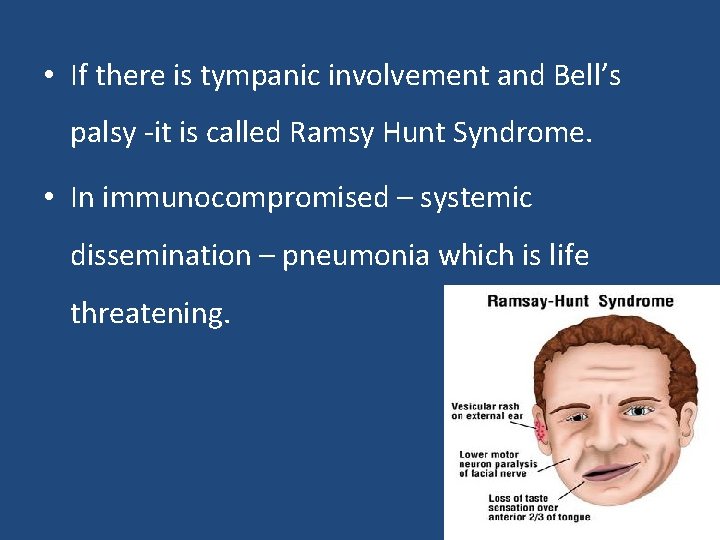 • If there is tympanic involvement and Bell's palsy -it is called Ramsy Hunt Syndrome.

• In immunocompromised – systemic dissemination – pneumonia which is life threatening.

Ramsay-Hunt Syndrome

Vesicular rash on external ear

Lower motor neuron paralysis of facial nerve

Loss of taste sensation over anterior 2/3 of tongue